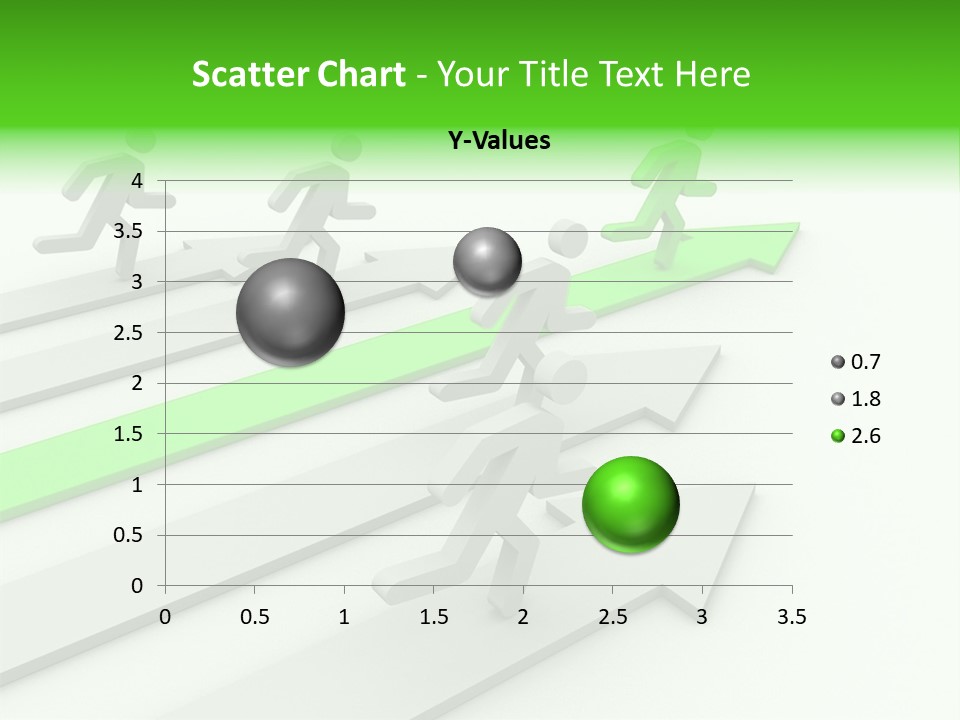 Scatter Chart - Your Title Text Here

Y-Values

4
3.5
3
2.5
2
1.5
1
0.5
0

0 0.5 1 1.5 2 2.5 3 3.5

0.7
1.8
2.6